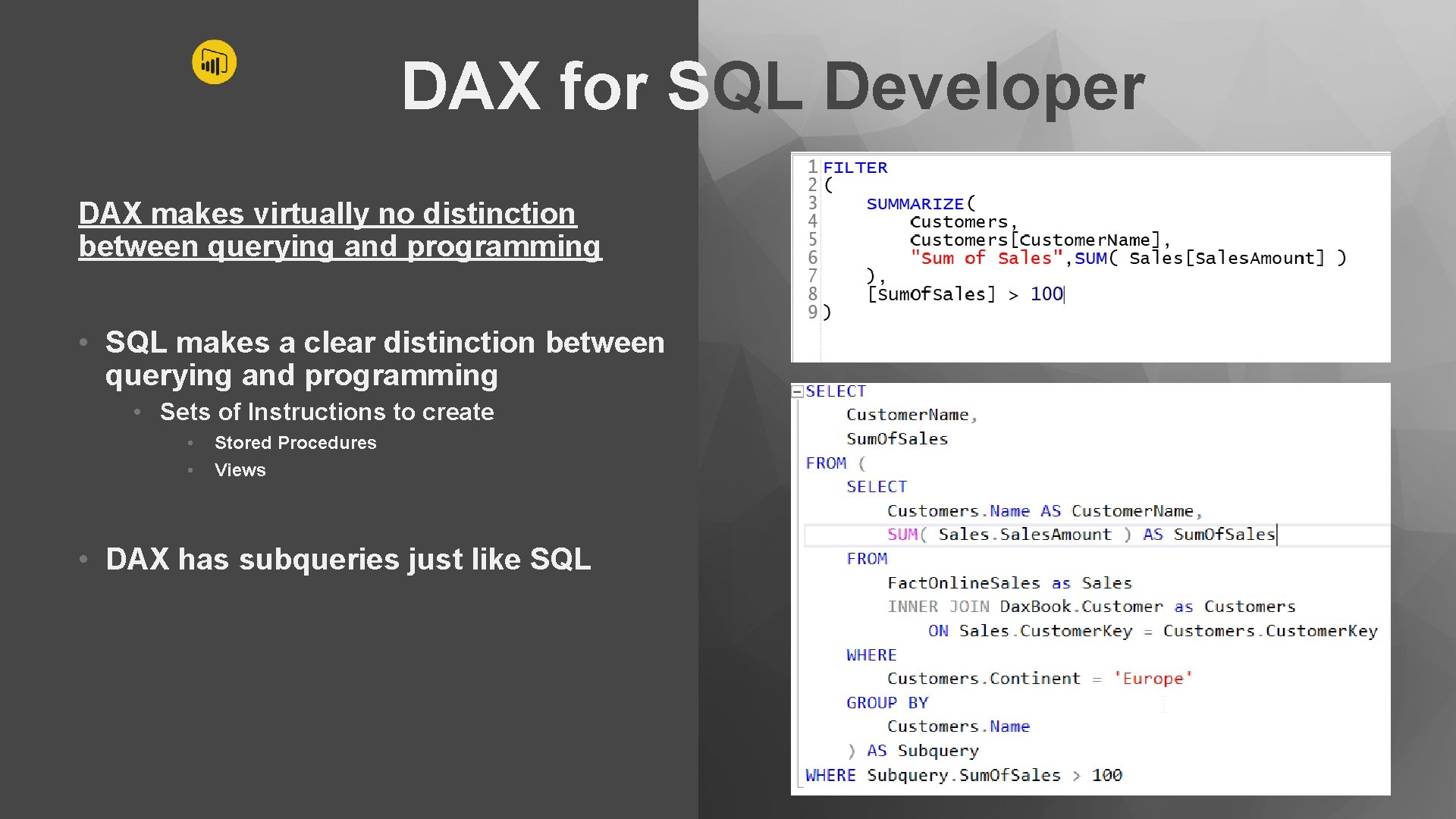 DAX for SQL Developer

DAX makes virtually no distinction between querying and programming

• SQL makes a clear distinction between querying and programming
  • Sets of Instructions to create
    • Stored Procedures
    • Views

• DAX has subqueries just like SQL

1 FILTER
2 (
3     SUMMARIZE(
4         Customers,
5         Customers[CustomerName],
6         "Sum of Sales",SUM( Sales[SalesAmount] )
7     ),
8     [SumOfSales] > 100
9 )

SELECT
    CustomerName,
    SumOfSales
FROM (
    SELECT
        Customers.Name AS CustomerName,
        SUM( Sales.SalesAmount ) AS SumOfSales
    FROM
        FactOnlineSales as Sales
        INNER JOIN DaxBook.Customer as Customers
            ON Sales.CustomerKey = Customers.CustomerKey
    WHERE
        Customers.Continent = 'Europe'
    GROUP BY
        Customers.Name
    ) AS Subquery
WHERE Subquery.SumOfSales > 100